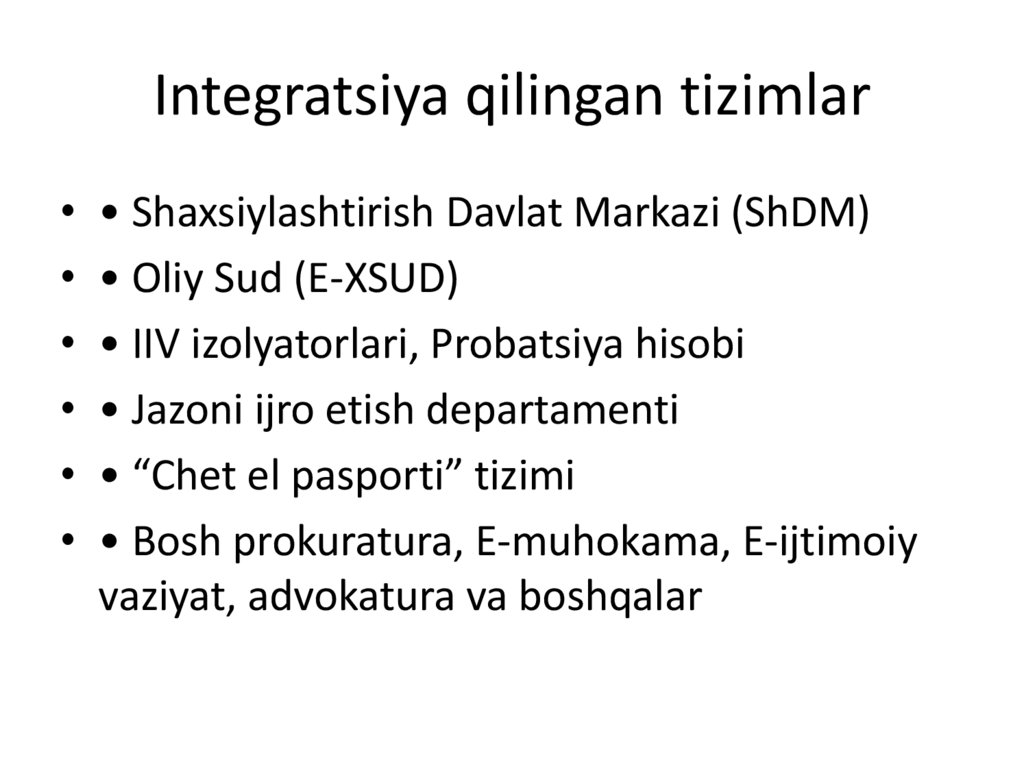 Integratsiya qilingan tizimlar

• • Shaxsiylashtirish Davlat Markazi (ShDM)
• • Oliy Sud (E-XSUD)
• • IIV izolyatorlari, Probatsiya hisobi
• • Jazoni ijro etish departamenti
• • “Chet el pasporti” tizimi
• • Bosh prokuratura, E-muhokama, E-ijtimoiy vaziyat, advokatura va boshqalar